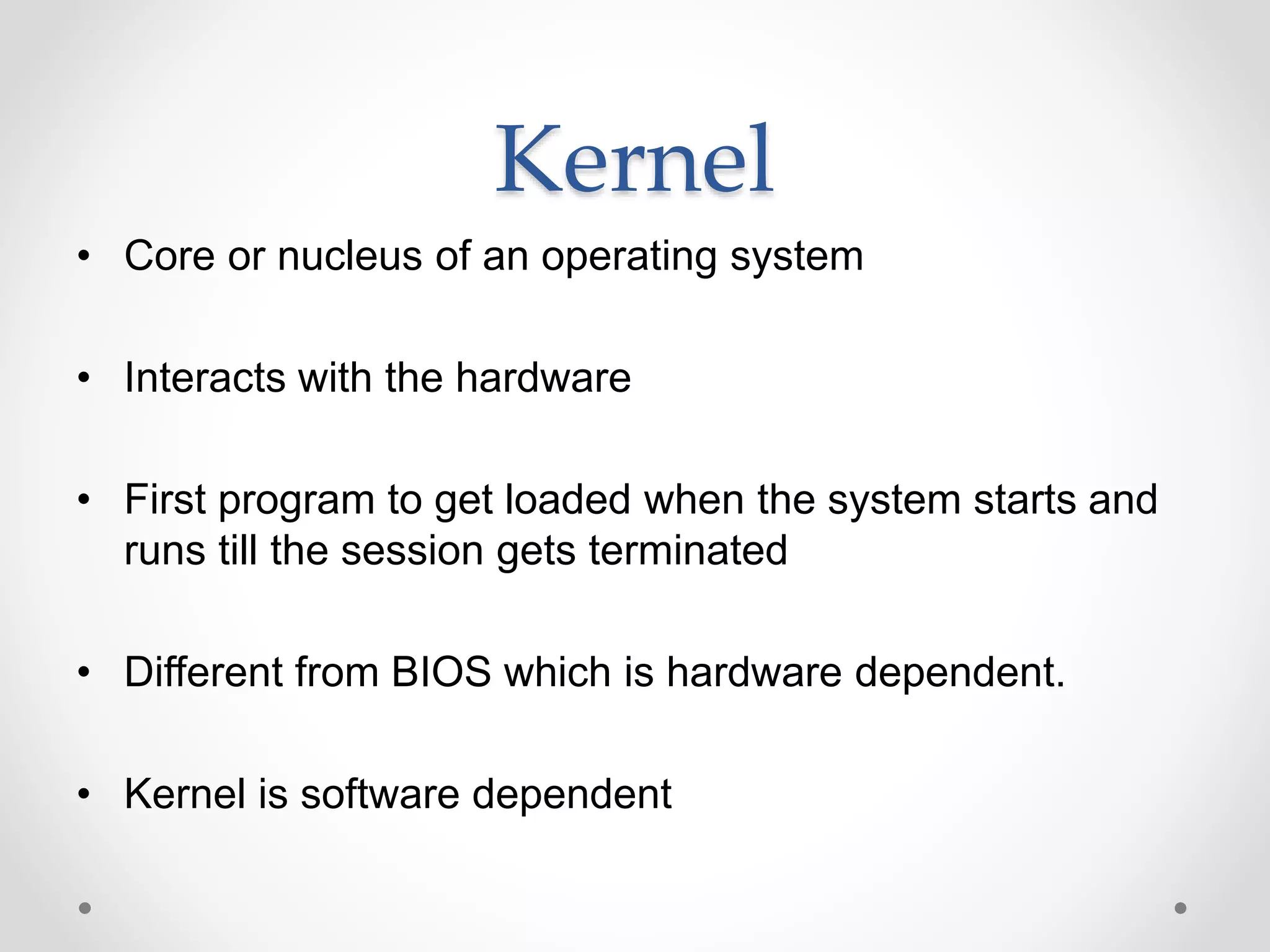 Kernel

• Core or nucleus of an operating system

• Interacts with the hardware

• First program to get loaded when the system starts and runs till the session gets terminated

• Different from BIOS which is hardware dependent.

• Kernel is software dependent